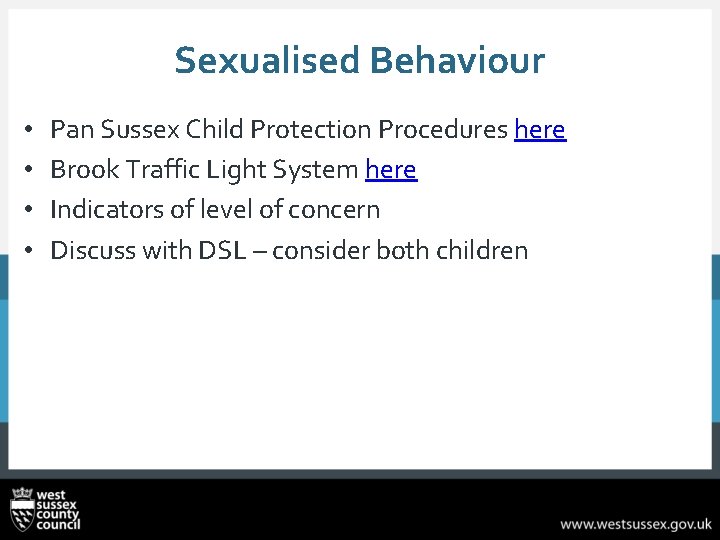 Sexualised Behaviour

• Pan Sussex Child Protection Procedures here
• Brook Traffic Light System here
• Indicators of level of concern
• Discuss with DSL – consider both children

west sussex county council

www.westsussex.gov.uk